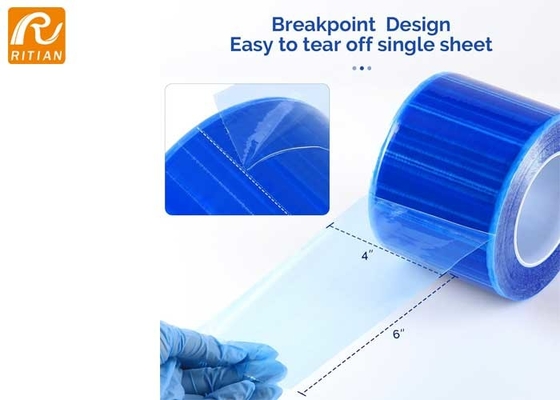 RITIAN

Breakpoint Design
Easy to tear off single sheet

4"

6"